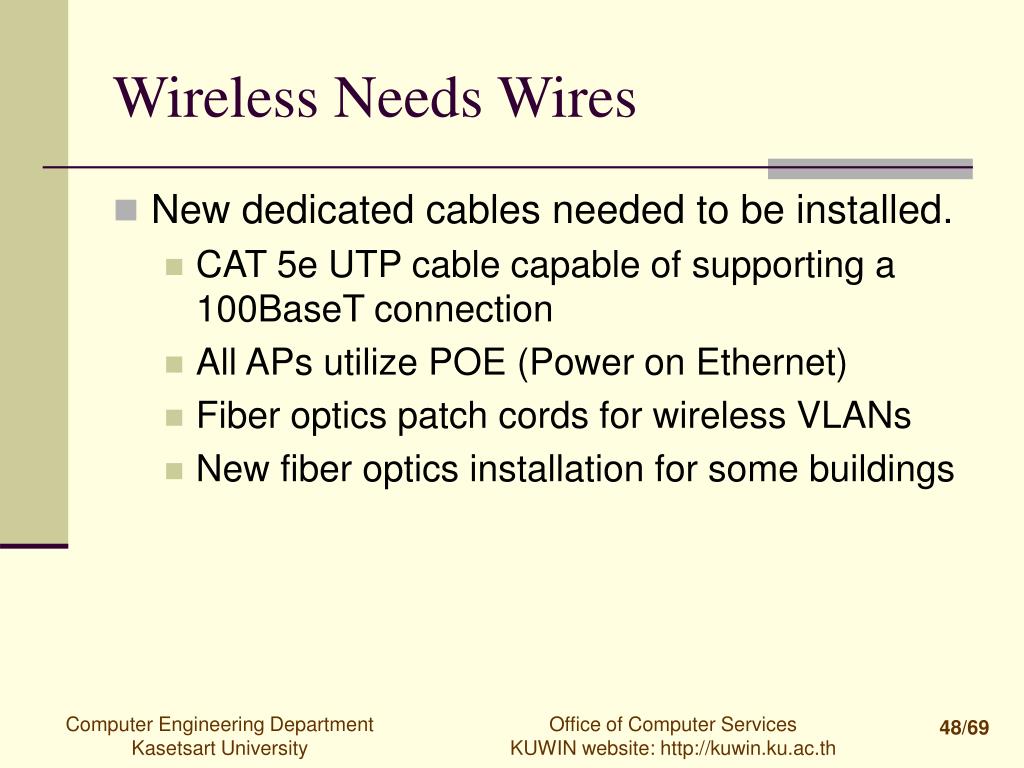 Wireless Needs Wires

New dedicated cables needed to be installed.

CAT 5e UTP cable capable of supporting a 100BaseT connection

All APs utilize POE (Power on Ethernet)

Fiber optics patch cords for wireless VLANs

New fiber optics installation for some buildings

Computer Engineering Department
Kasetsart University

Office of Computer Services
KUWIN website: http://kuwin.ku.ac.th

48/69